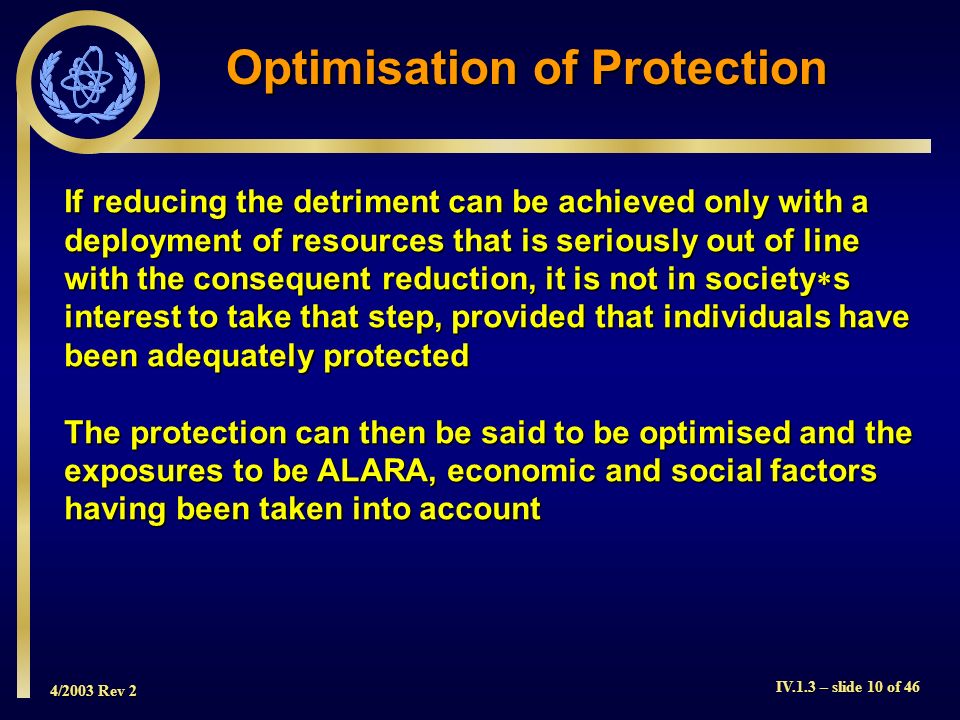 Optimisation of Protection

If reducing the detriment can be achieved only with a deployment of resources that is seriously out of line with the consequent reduction, it is not in society∗s interest to take that step, provided that individuals have been adequately protected

The protection can then be said to be optimised and the exposures to be ALARA, economic and social factors having been taken into account

4/2003 Rev 2

IV.1.3 – slide 10 of 46